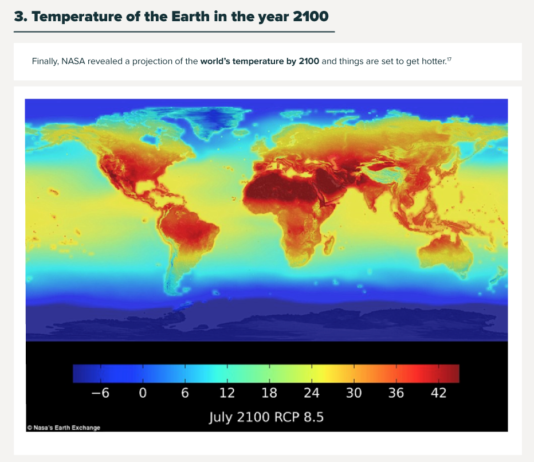 3. Temperature of the Earth in the year 2100

Finally, NASA revealed a projection of the world's temperature by 2100 and things are set to get hotter.$^{17}$

−6 0 6 12 18 24 30 36 42

July 2100 RCP 8.5

© Nasa's Earth Exchange